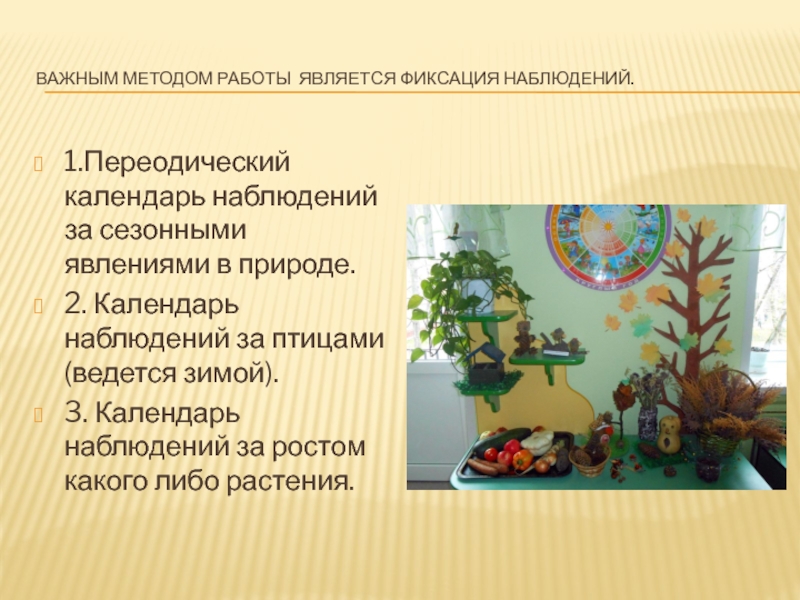 ВАЖНЫМ МЕТОДОМ РАБОТЫ ЯВЛЯЕТСЯ ФИКСАЦИЯ НАБЛЮДЕНИЙ.

1.Переодический календарь наблюдений за сезонными явлениями в природе.

2. Календарь наблюдений за птицами (ведется зимой).

3. Календарь наблюдений за ростом какого либо растения.